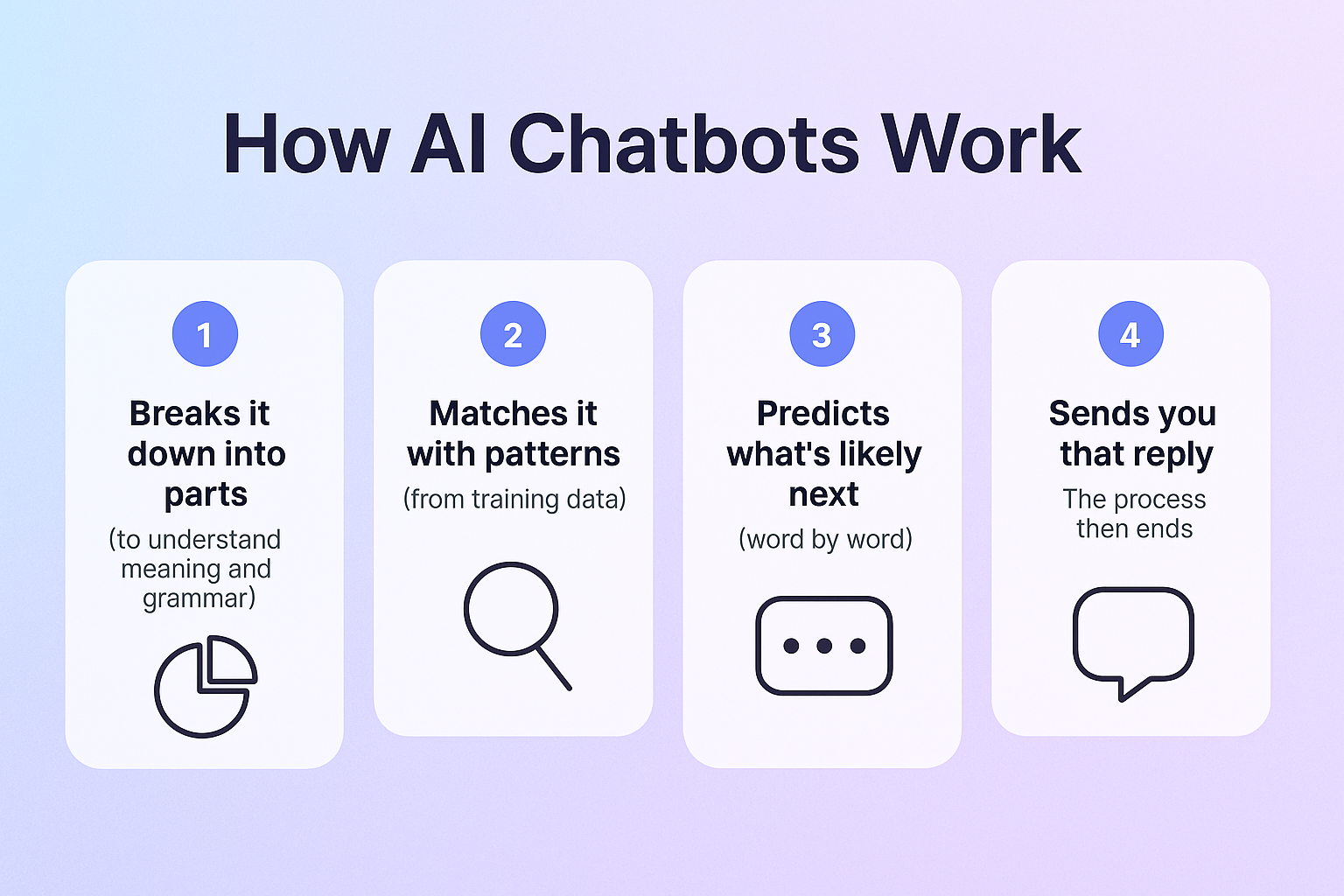 How AI Chatbots Work

1

Breaks it down into parts

(to understand meaning and grammar)

2

Matches it with patterns

(from training data)

3

Predicts what's likely next

(word by word)

4

Sends you that reply

The process then ends